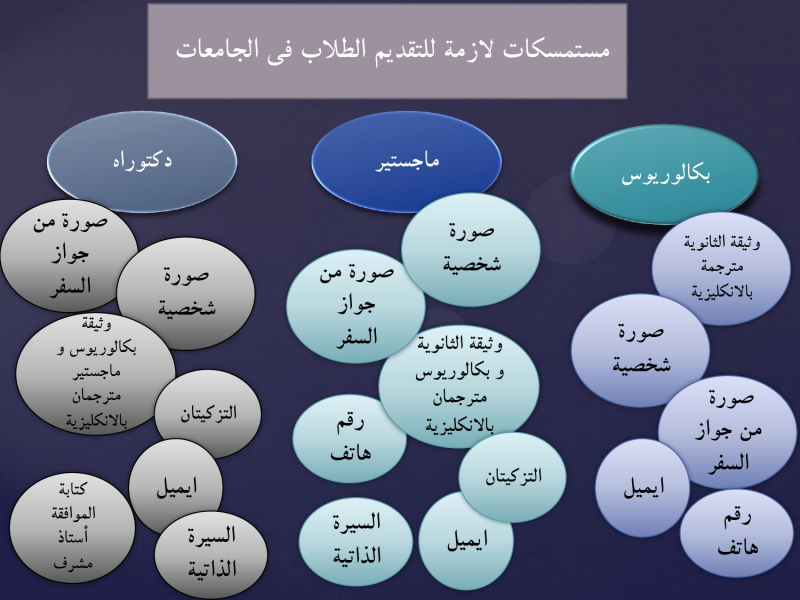 مستمسكات لازمة للتقديم الطلاب فى الجامعات

بكالوريوس

وثيقة الثانوية مترجمة بالانكليزية

صورة شخصية

صورة من جواز السفر

ايميل

رقم هاتف

ماجستير

صورة شخصية

صورة من جواز السفر

وثيقة الثانوية و بكالوريوس مترجمان بالانكليزية

رقم هاتف

التزكيتان

السيرة الذاتية

ايميل

دكتوراه

صورة من جواز السفر

صورة شخصية

وثيقة بكالوريوس و ماجستير مترجمان بالانكليزية

التزكيتان

ايميل

كتابة الموافقة أستاذ مشرف

السيرة الذاتية